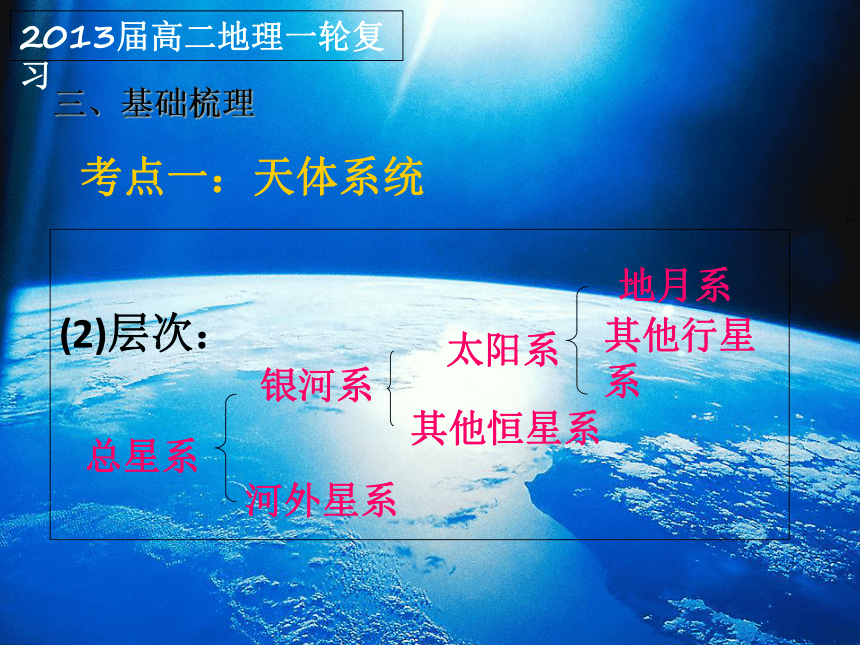 2013届高二地理一轮复习

三、基础梳理

考点一：天体系统

(2)层次：

总星系

银河系

河外星系

太阳系

其他恒星系

地月系

其他行星系